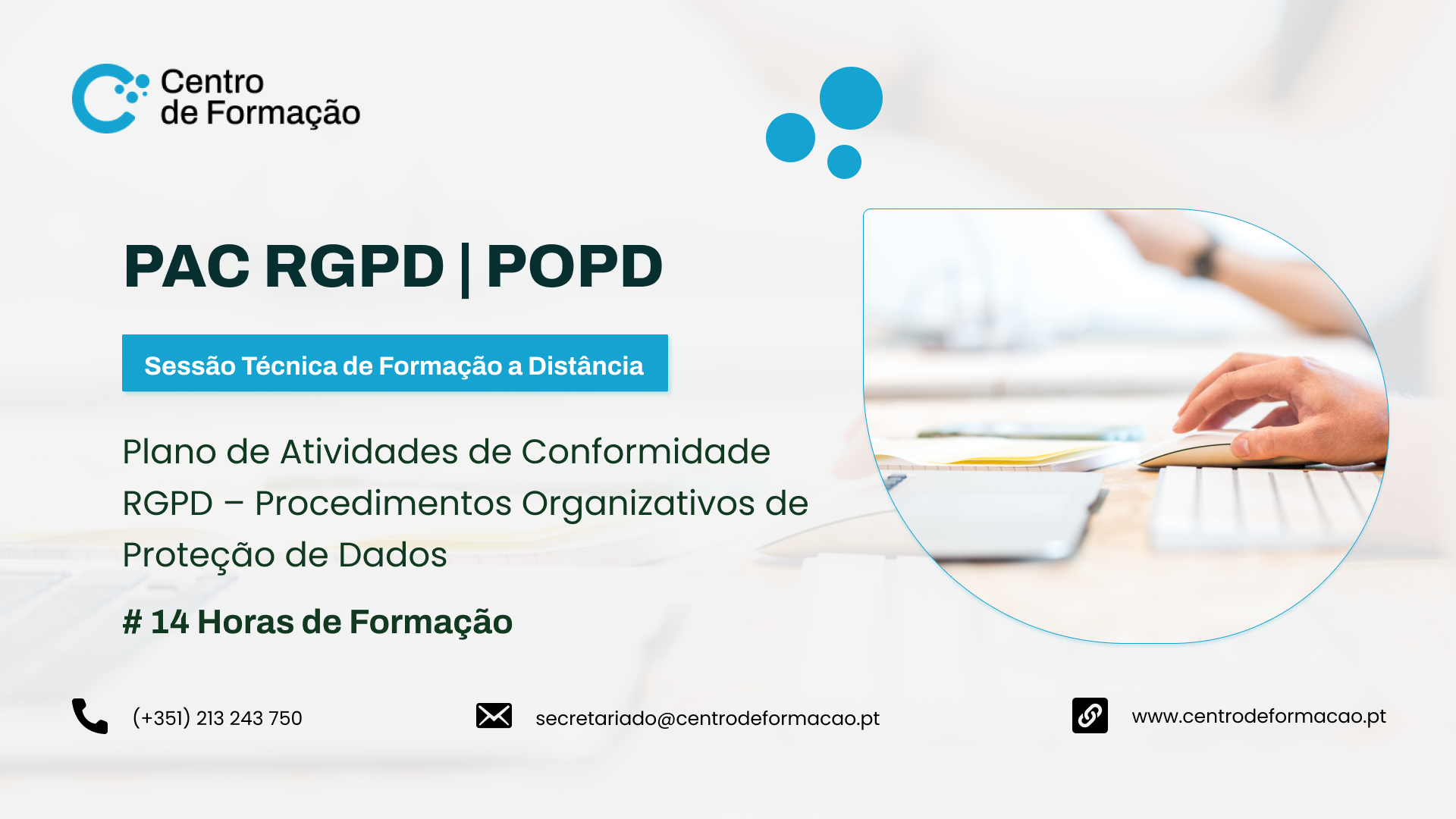 Centro de Formação

PAC RGPD | POPD

Sessão Técnica de Formação a Distância

Plano de Atividades de Conformidade RGPD – Procedimentos Organizativos de Proteção de Dados

# 14 Horas de Formação

(+351) 213 243 750

secretariado@centrodeformacao.pt

www.centrodeformacao.pt